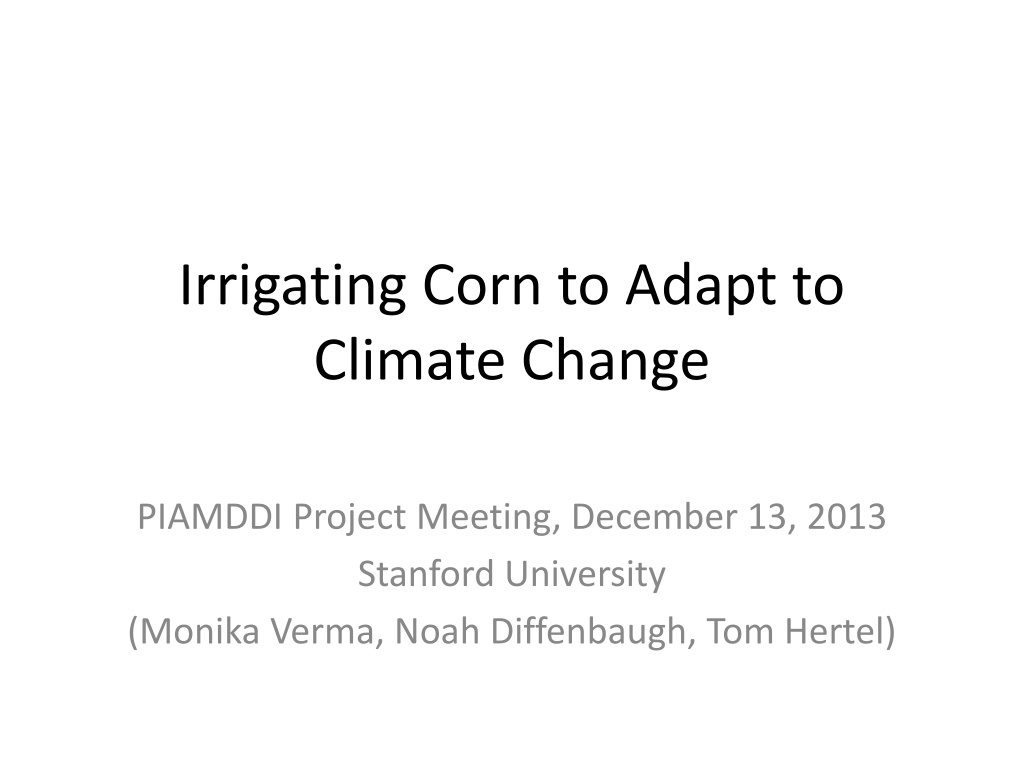 Irrigating Corn to Adapt to Climate Change

PIAMDDI Project Meeting, December 13, 2013
Stanford University
(Monika Verma, Noah Diffenbaugh, Tom Hertel)